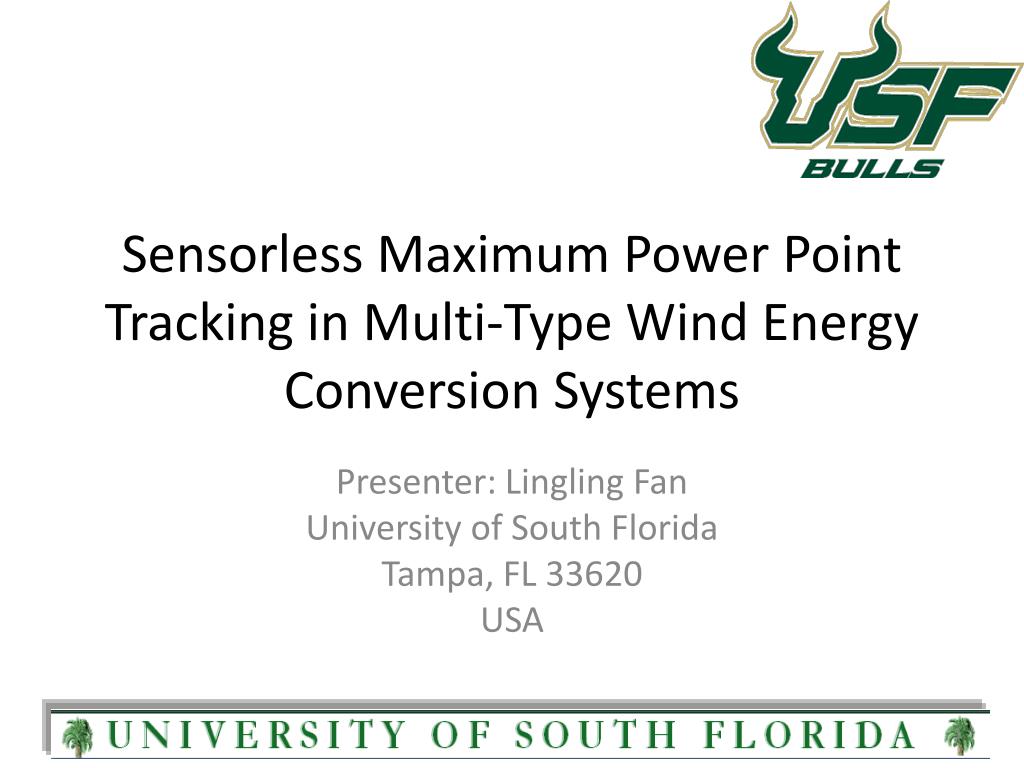 USF
BULLS

Sensorless Maximum Power Point Tracking in Multi-Type Wind Energy Conversion Systems

Presenter: Lingling Fan
University of South Florida
Tampa, FL 33620
USA

UNIVERSITY OF SOUTH FLORIDA